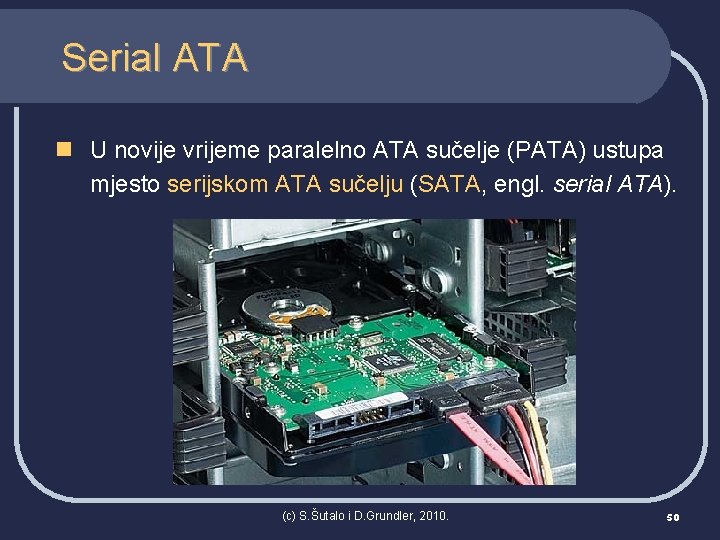 Serial ATA

U novije vrijeme paralelno ATA sučelje (PATA) ustupa mjesto serijskom ATA sučelju (SATA, engl. serial ATA).

(c) S.Šutalo i D.Grundler, 2010.

50